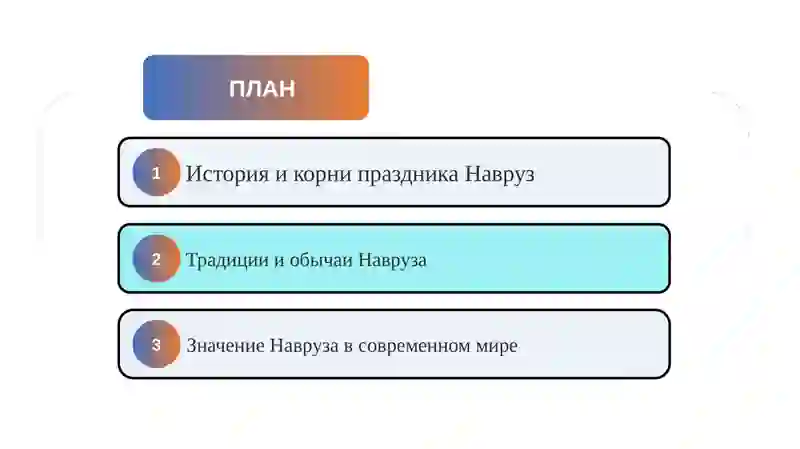 ПЛАН

1 История и корни праздника Навруз

2 Традиции и обычаи Навруза

3 Значение Навруза в современном мире